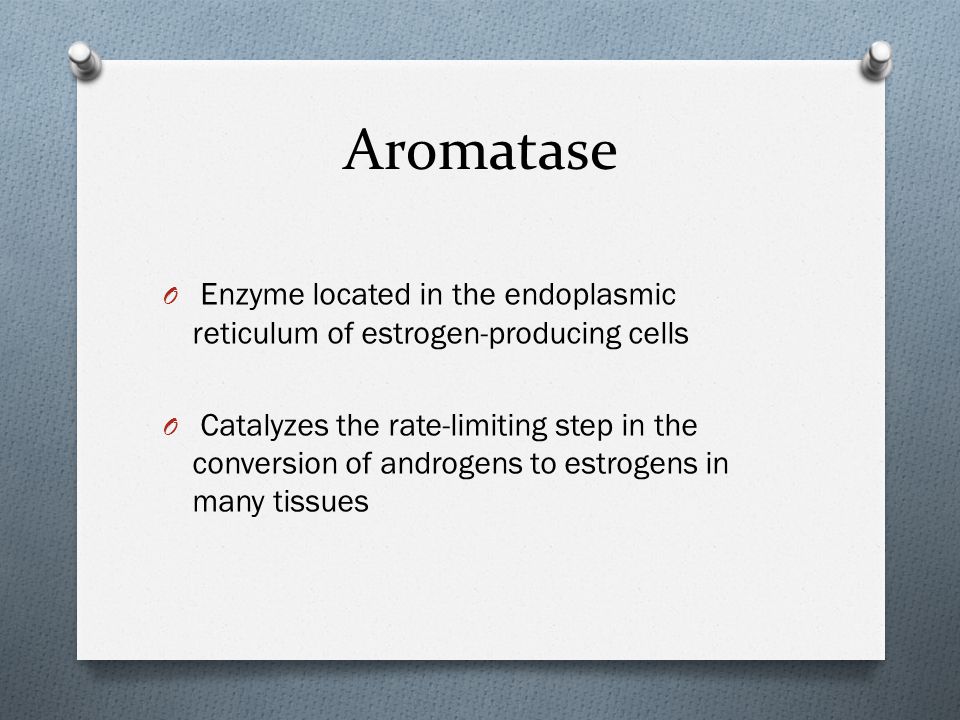 Aromatase

O Enzyme located in the endoplasmic reticulum of estrogen-producing cells

O Catalyzes the rate-limiting step in the conversion of androgens to estrogens in many tissues